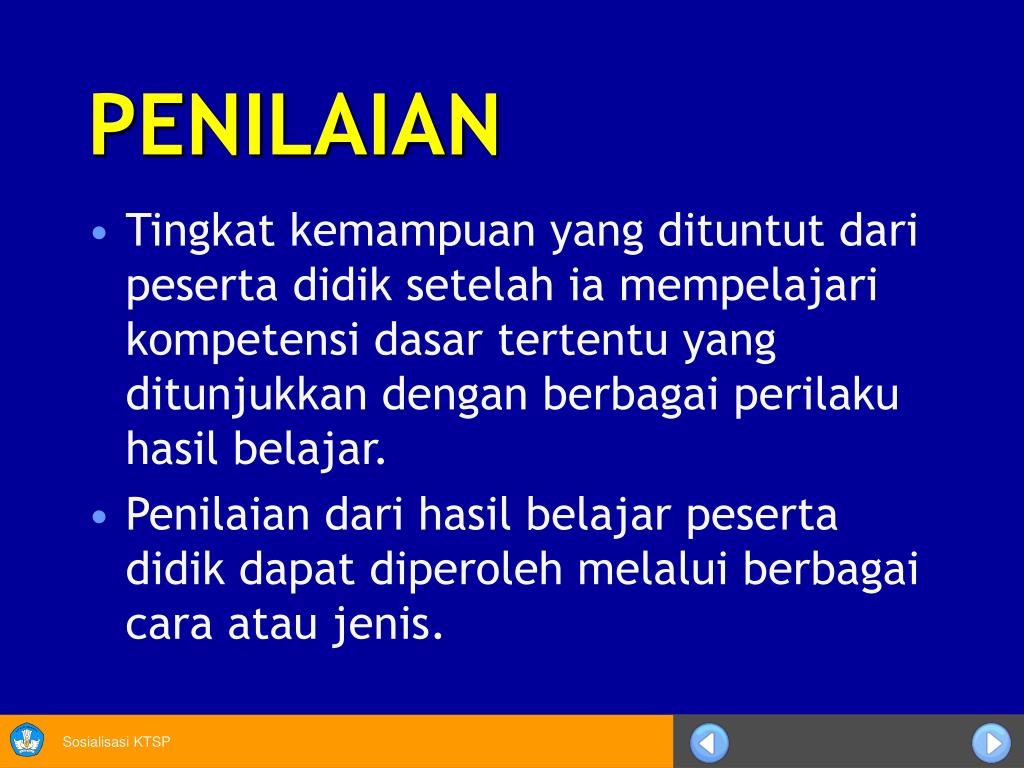 PENILAIAN

• Tingkat kemampuan yang dituntut dari peserta didik setelah ia mempelajari kompetensi dasar tertentu yang ditunjukkan dengan berbagai perilaku hasil belajar.

• Penilaian dari hasil belajar peserta didik dapat diperoleh melalui berbagai cara atau jenis.

Sosialisasi KTSP